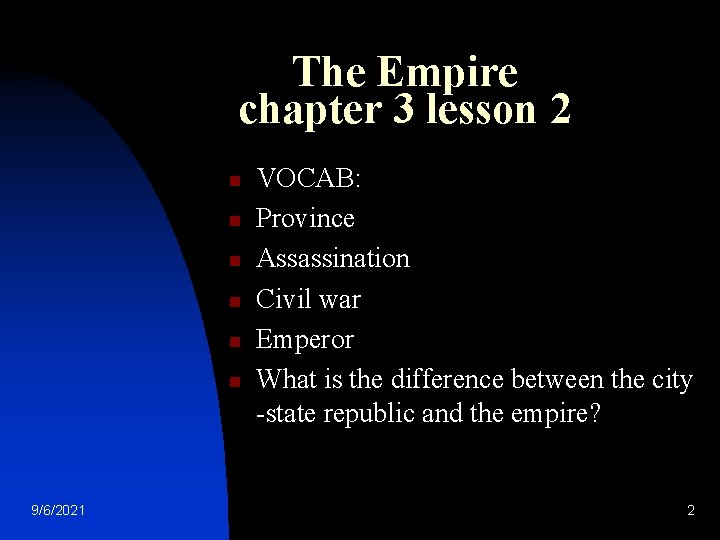 The Empire
chapter 3 lesson 2

- VOCAB:
- Province
- Assassination
- Civil war
- Emperor
- What is the difference between the city -state republic and the empire?

9/6/2021

2